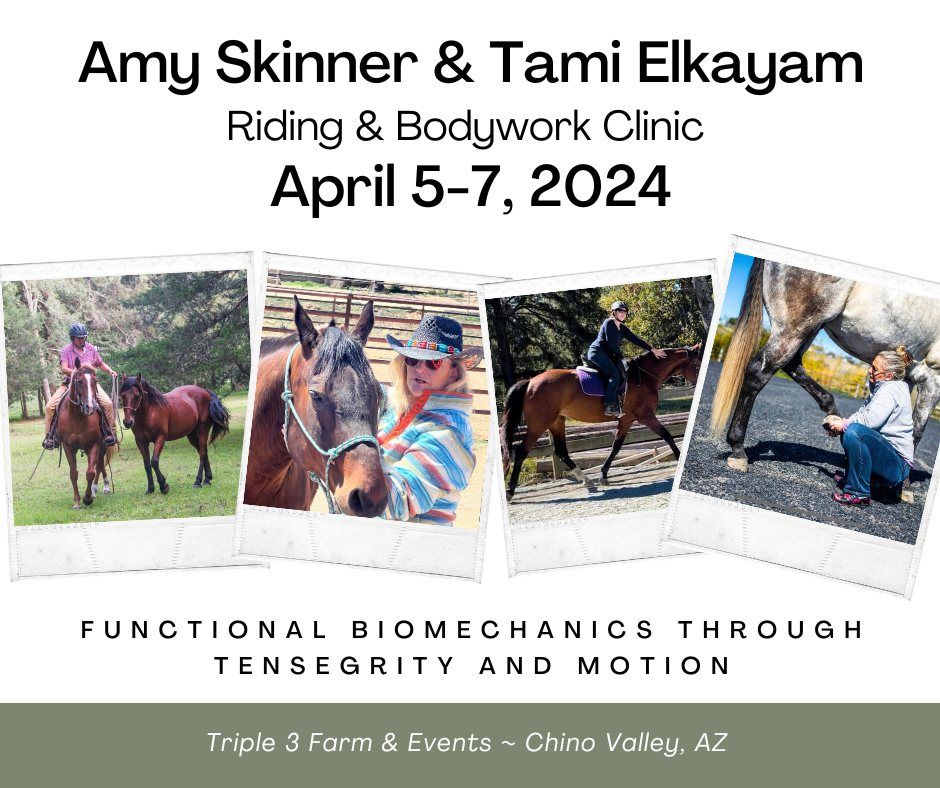 Amy Skinner & Tami Elkayam
Riding & Bodywork Clinic
April 5-7, 2024

FUNCTIONAL BIOMECHANICS THROUGH TENSEGRITY AND MOTION

Triple 3 Farm & Events ~ Chino Valley, AZ